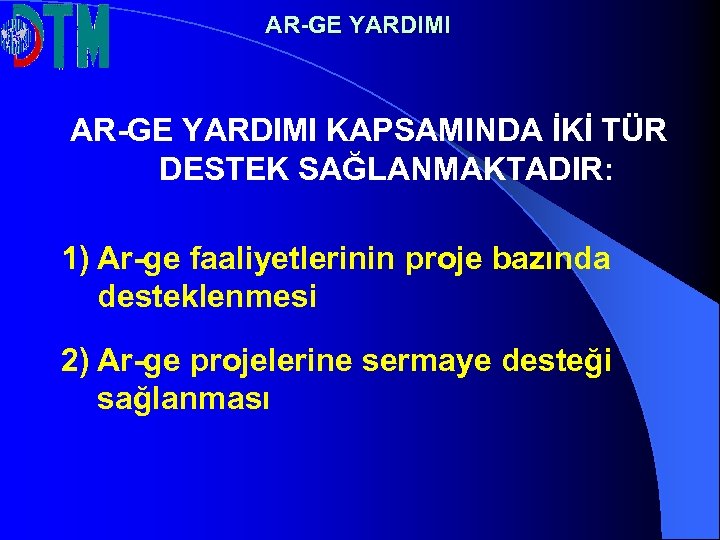 DTM

AR-GE YARDIMI

AR-GE YARDIMI KAPSAMINDA İKİ TÜR DESTEK SAĞLANMAKTADIR:

1) Ar-ge faaliyetlerinin proje bazında desteklenmesi

2) Ar-ge projelerine sermaye desteği sağlanması